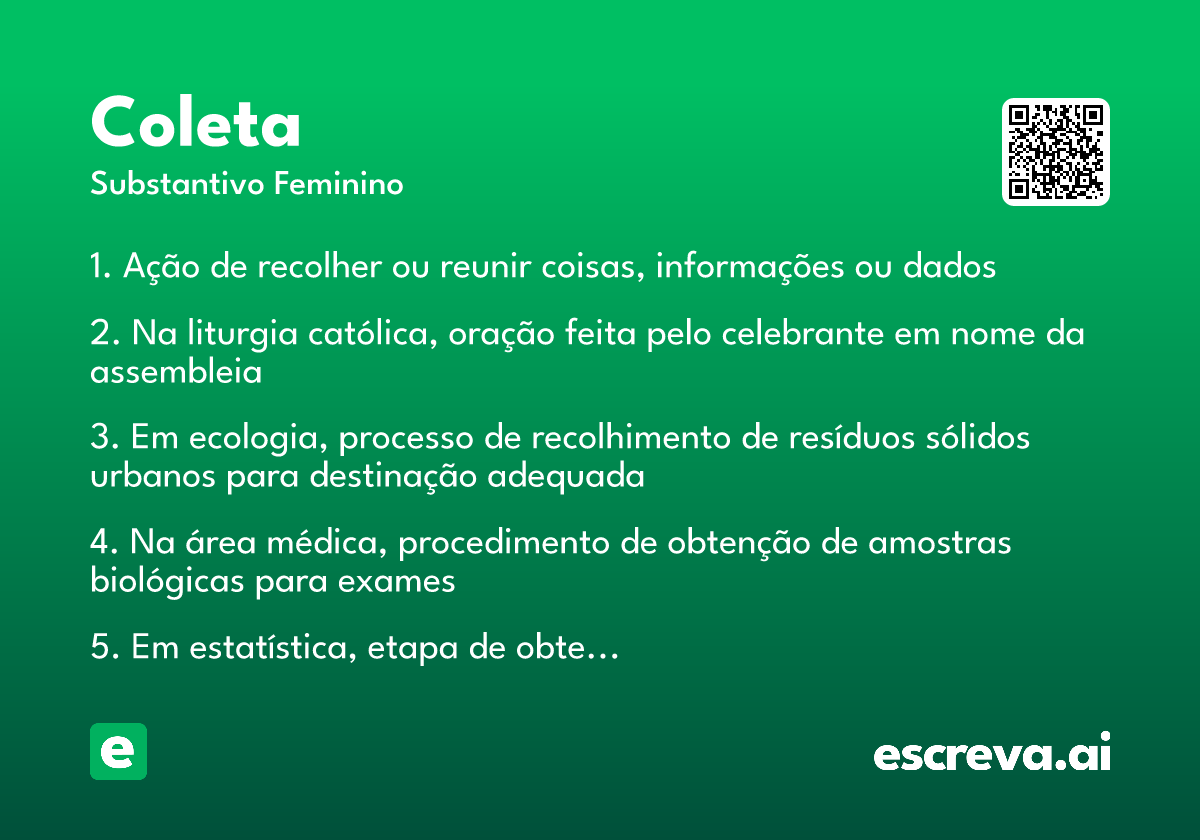 Coleta
Substantivo Feminino

1. Ação de recolher ou reunir coisas, informações ou dados

2. Na liturgia católica, oração feita pelo celebrante em nome da assembleia

3. Em ecologia, processo de recolhimento de resíduos sólidos urbanos para destinação adequada

4. Na área médica, procedimento de obtenção de amostras biológicas para exames

5. Em estatística, etapa de obte...

e

escreva.ai